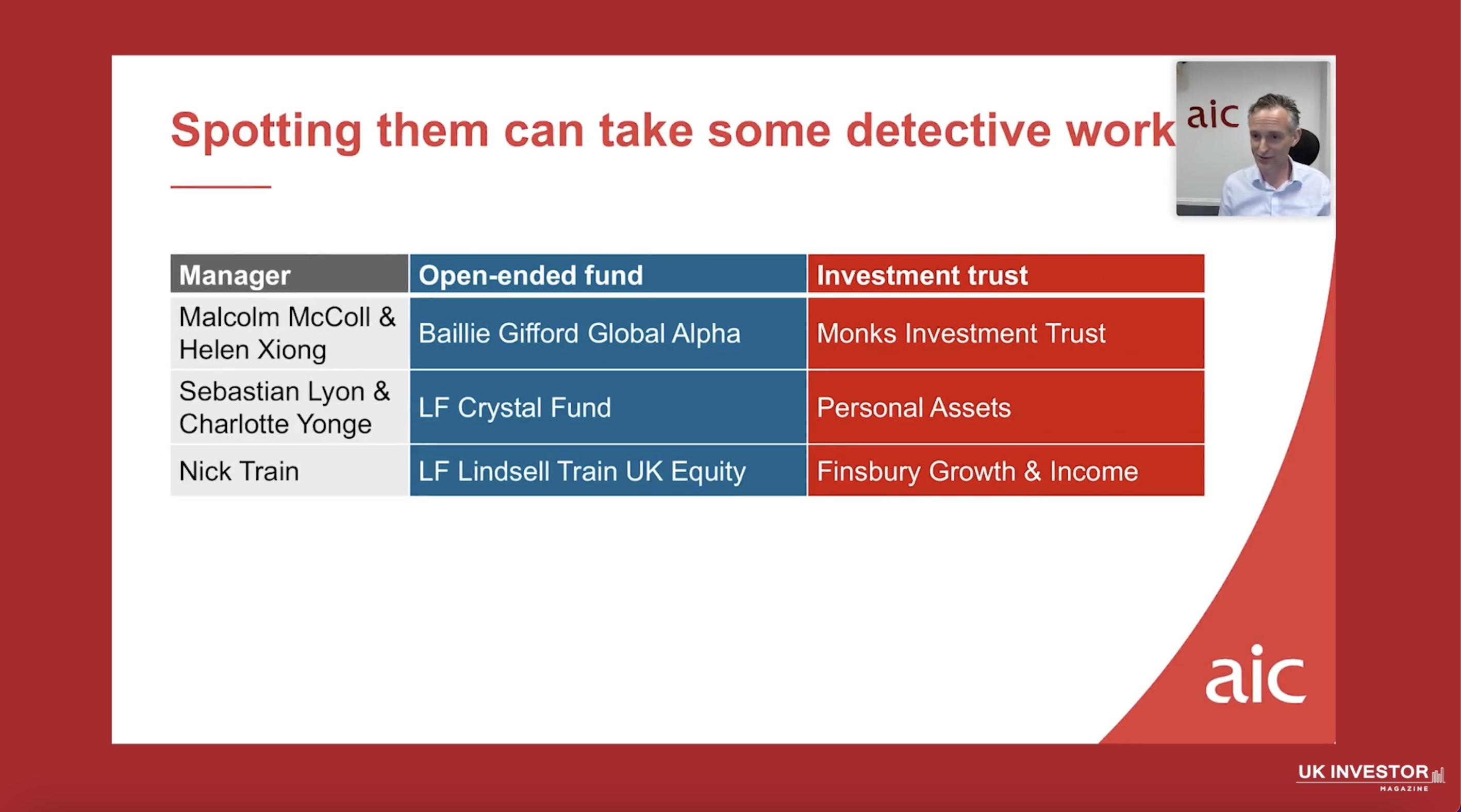 Spotting them can take some detective work

aic

| Manager | Open-ended fund | Investment trust |
|---|---|---|
| Malcolm McColl & Helen Xiong | Baillie Gifford Global Alpha | Monks Investment Trust |
| Sebastian Lyon & Charlotte Yonge | LF Crystal Fund | Personal Assets |
| Nick Train | LF Lindsell Train UK Equity | Finsbury Growth & Income |

aic

UK INVESTOR MAGAZINE